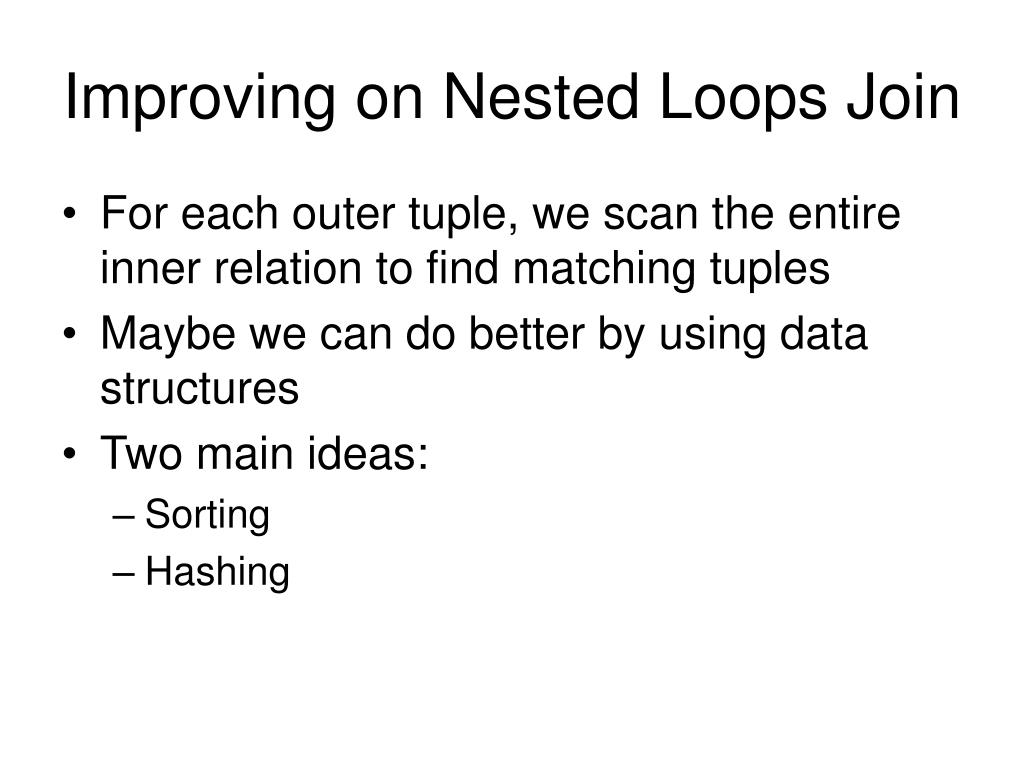 Improving on Nested Loops Join

• For each outer tuple, we scan the entire inner relation to find matching tuples
• Maybe we can do better by using data structures
• Two main ideas:
– Sorting
– Hashing